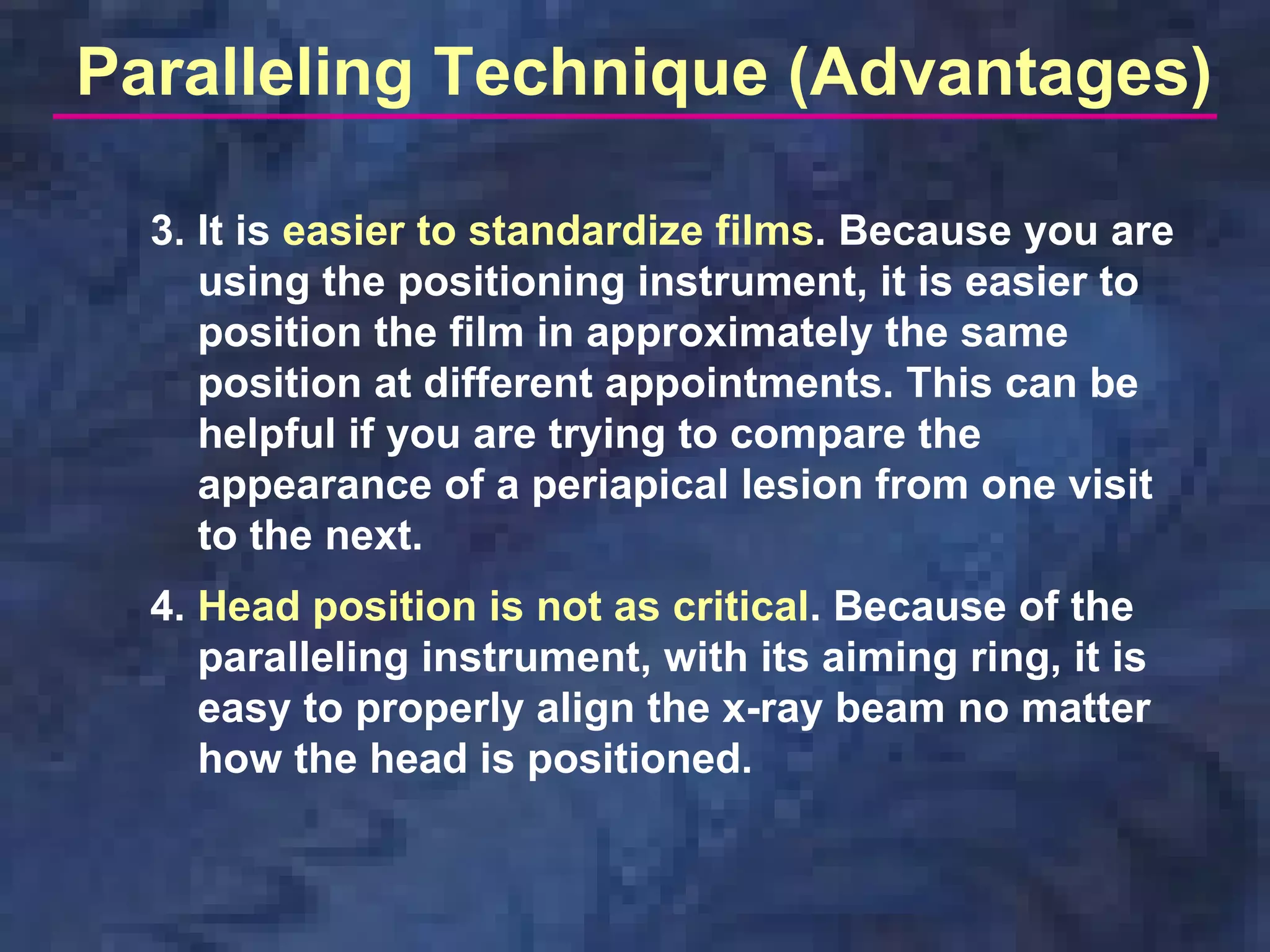 Paralleling Technique (Advantages)

3. It is easier to standardize films. Because you are using the positioning instrument, it is easier to position the film in approximately the same position at different appointments. This can be helpful if you are trying to compare the appearance of a periapical lesion from one visit to the next.

4. Head position is not as critical. Because of the paralleling instrument, with its aiming ring, it is easy to properly align the x-ray beam no matter how the head is positioned.